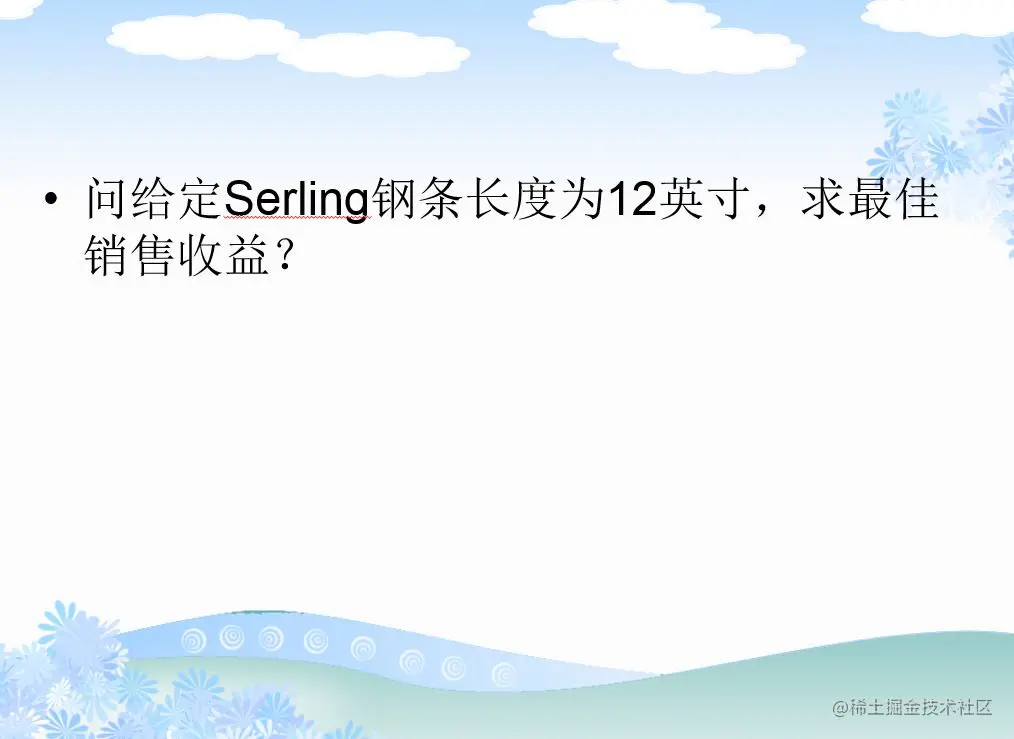 • 问给定Serling钢条长度为12英寸，求最佳销售收益？

@稀土掘金技术社区